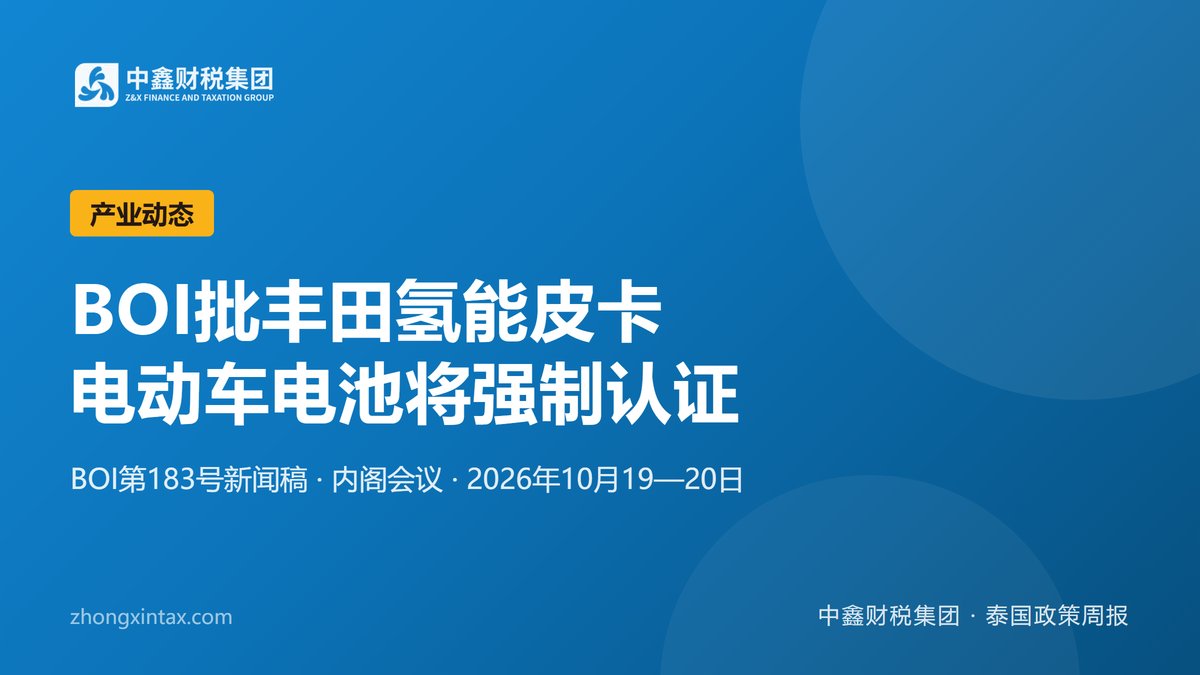 中鑫财税集团
Z&X FINANCE AND TAXATION GROUP

产业动态

BOI批丰田氢能皮卡
电动车电池将强制认证

BOI第183号新闻稿 · 内阁会议 · 2026年10月19—20日

zhongxintax.com

中鑫财税集团 · 泰国政策周报